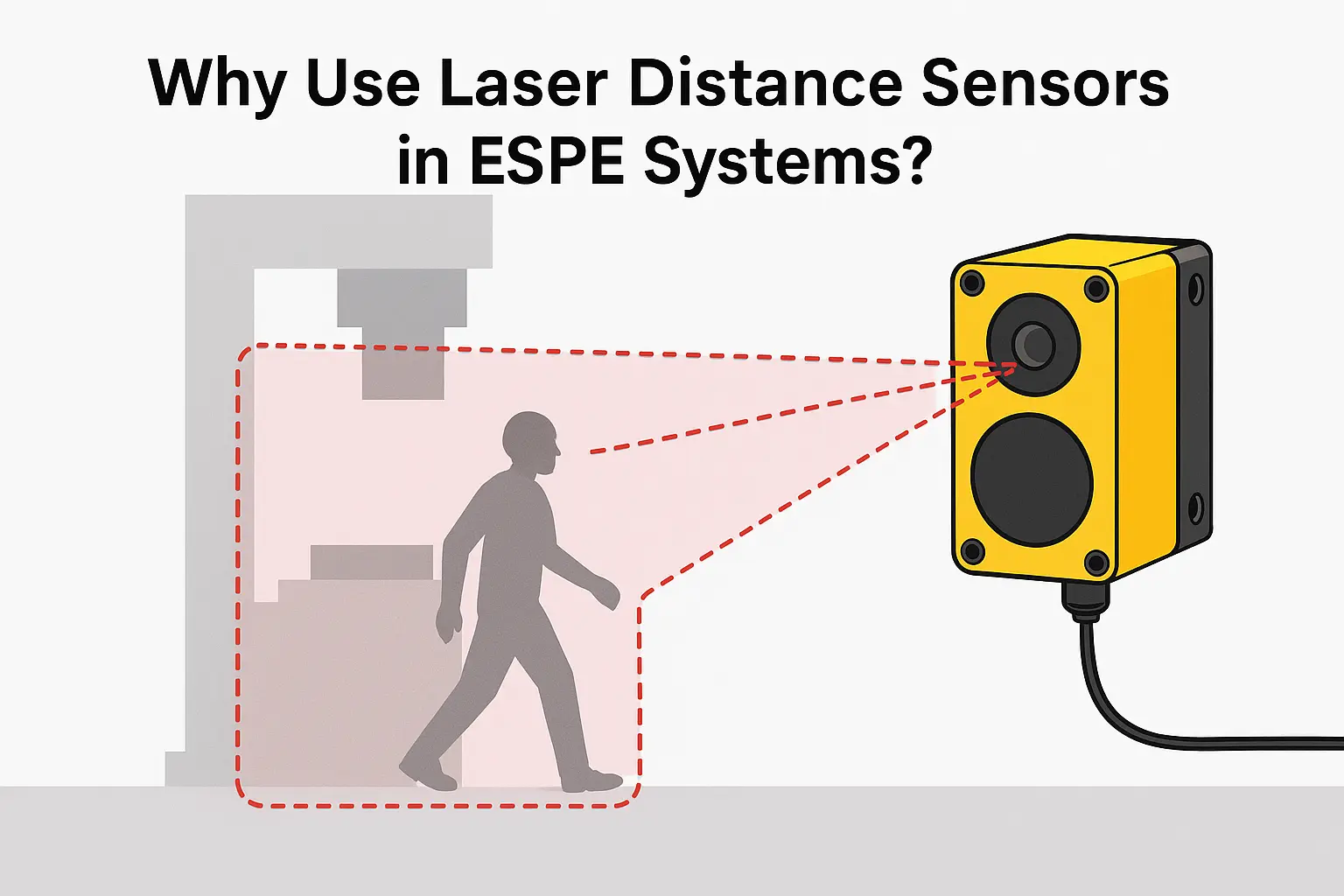 Why Use Laser Distance Sensors in ESPE Systems?